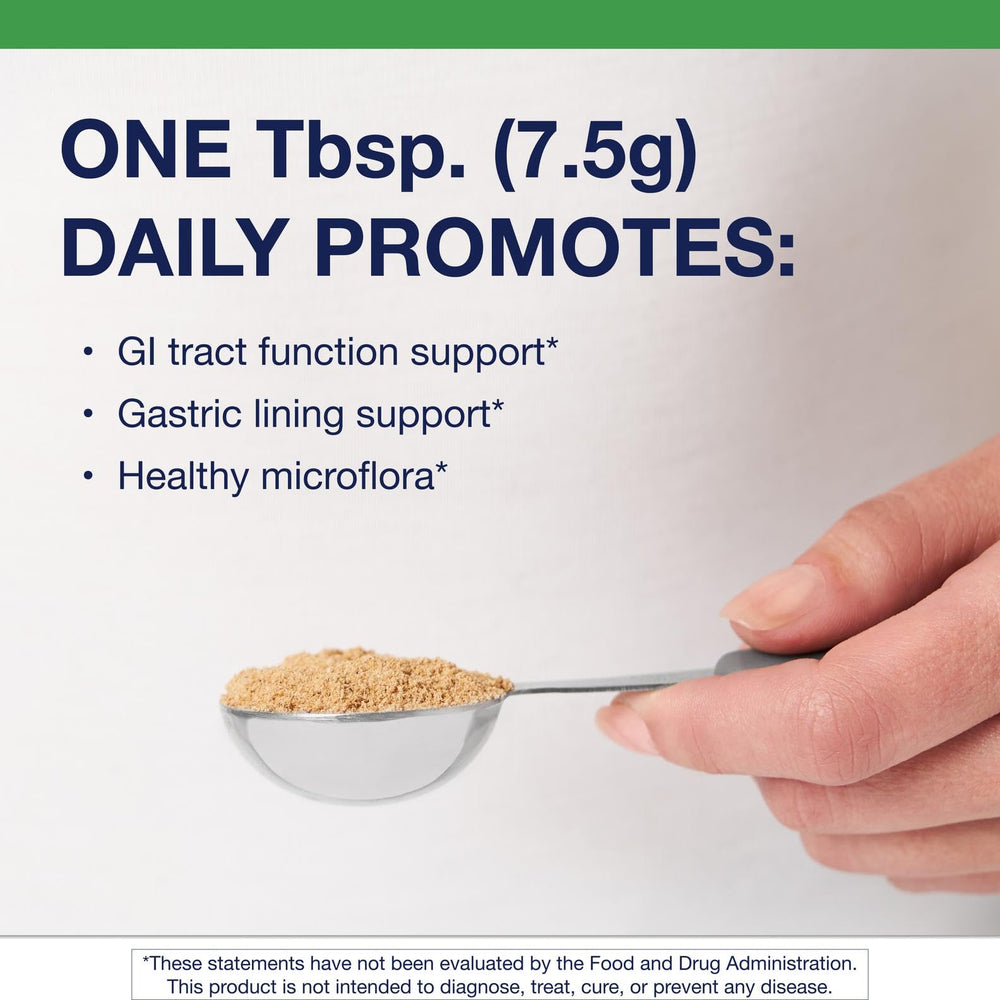 ONE Tbsp. (7.5g) DAILY PROMOTES:

• GI tract function support*
• Gastric lining support*
• Healthy microflora*

*These statements have not been evaluated by the Food and Drug Administration. This product is not intended to diagnose, treat, cure, or prevent any disease.